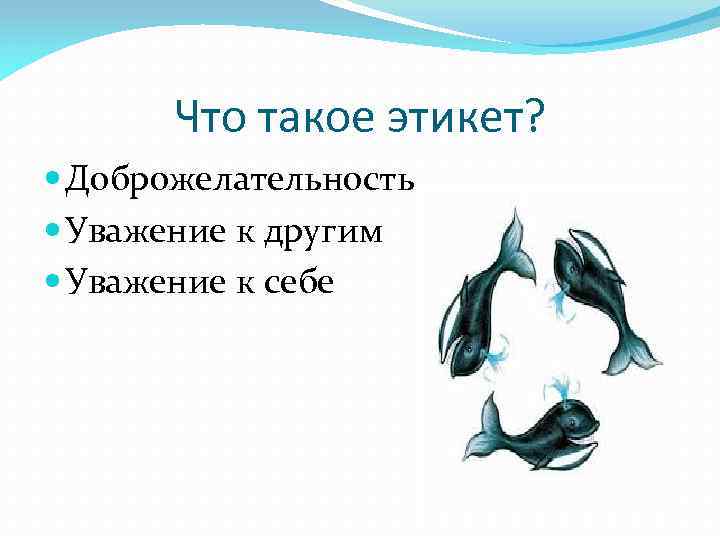 Что такое этикет?

- Доброжелательность
- Уважение к другим
- Уважение к себе